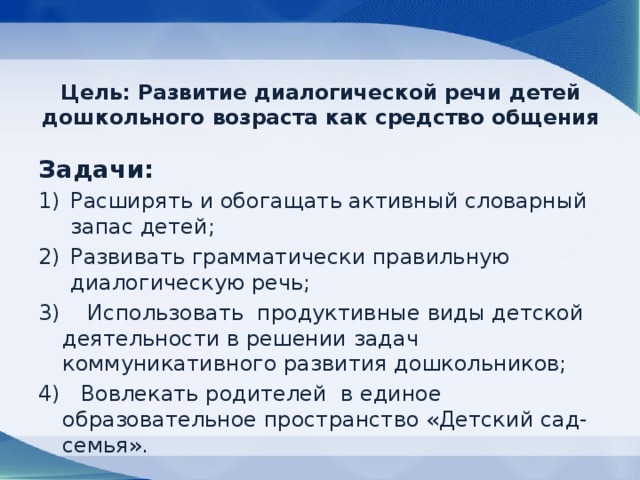 Цель: Развитие диалогической речи детей дошкольного возраста как средство общения

Задачи:
1) Расширять и обогащать активный словарный запас детей;
2) Развивать грамматически правильную диалогическую речь;
3) Использовать продуктивные виды детской деятельности в решении задач коммуникативного развития дошкольников;
4) Вовлекать родителей в единое образовательное пространство «Детский сад-семья».